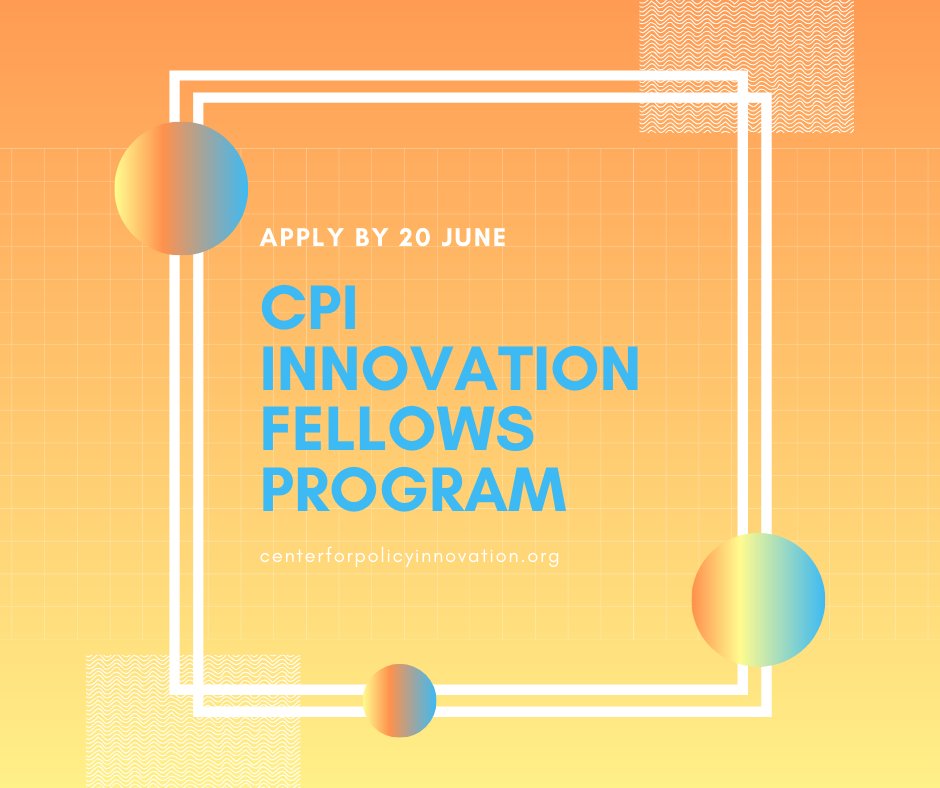 APPLY BY 20 JUNE

CPI INNOVATION FELLOWS PROGRAM

centerforpolicyinnovation.org